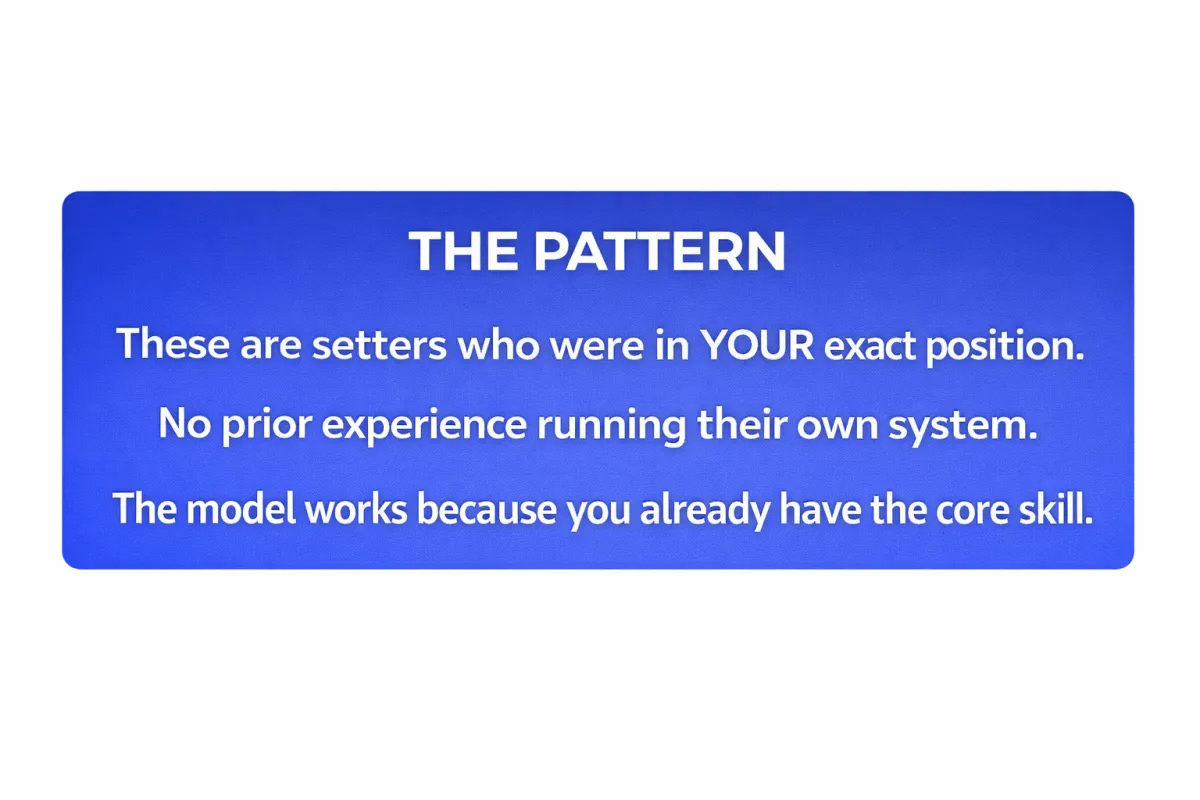 THE PATTERN

These are setters who were in YOUR exact position.

No prior experience running their own system.

The model works because you already have the core skill.